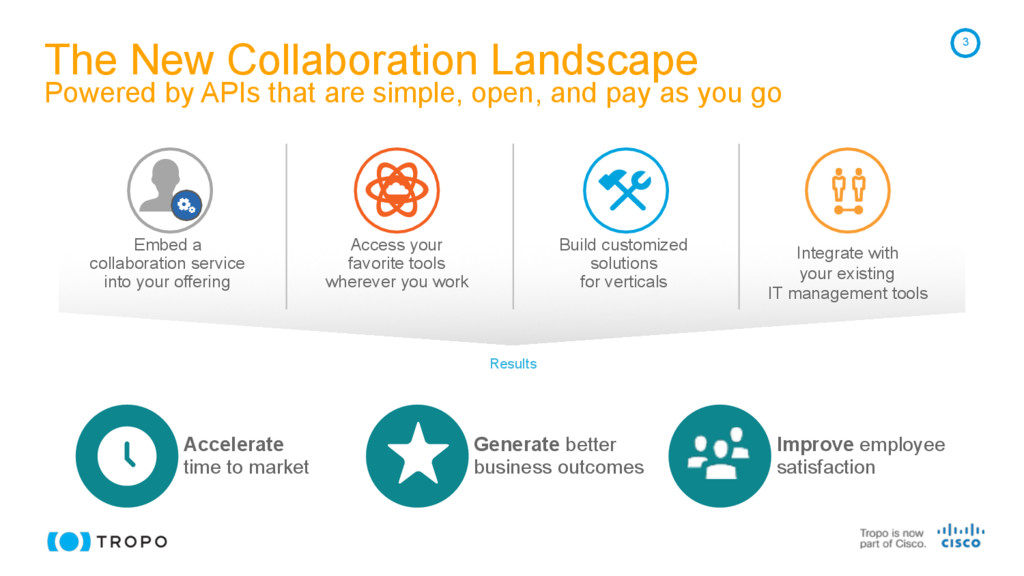 The New Collaboration Landscape
Powered by APIs that are simple, open, and pay as you go

3

Embed a collaboration service into your offering

Access your favorite tools wherever you work

Build customized solutions for verticals

Integrate with your existing IT management tools

Results

Accelerate time to market

Generate better business outcomes

Improve employee satisfaction

TROPO

Tropo is now part of Cisco.

CISCO